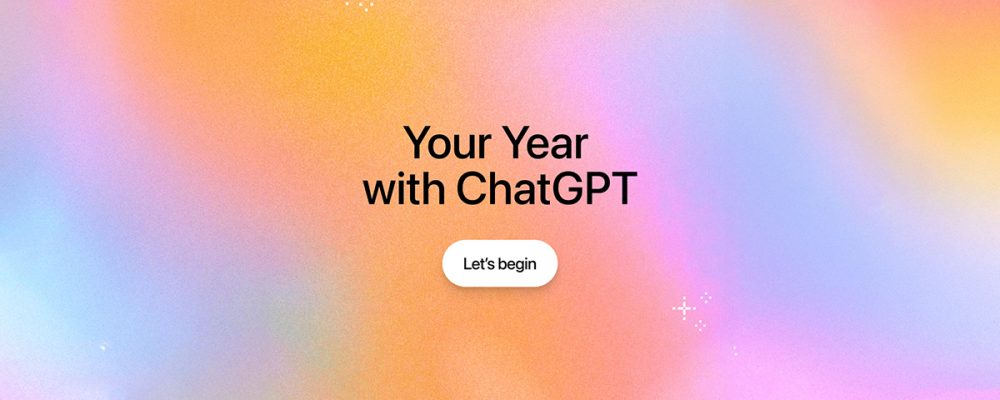 Your Year
with ChatGPT

Let's begin